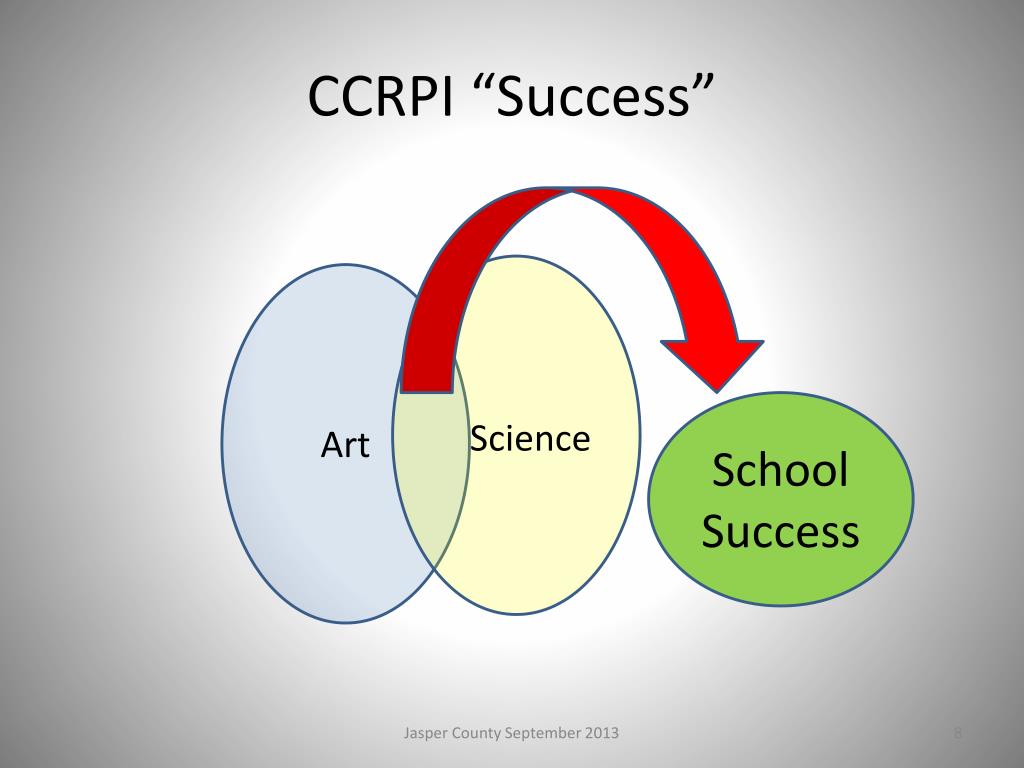 CCRPI “Success”

Art

Science

School Success

Jasper County September 2013

8